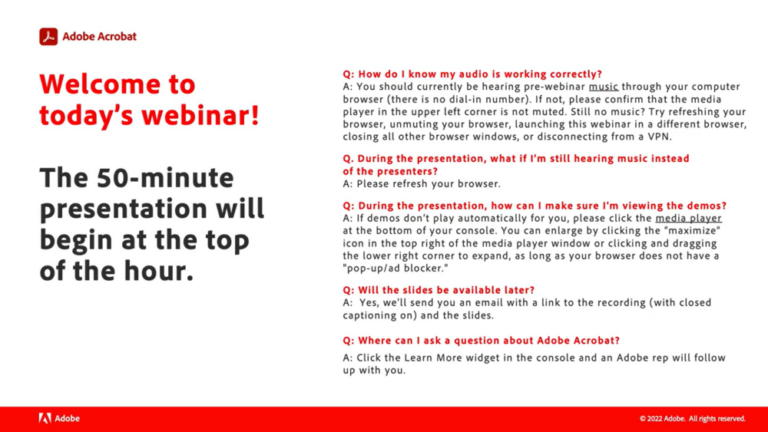 Adobe Acrobat

Welcome to today's webinar!

The 50-minute presentation will begin at the top of the hour.

Q: How do I know my audio is working correctly?
A: You should currently be hearing pre-webinar music through your computer browser (there is no dial-in number). If not, please confirm that the media player in the upper left corner is not muted. Still no music? Try refreshing your browser, unmuting your browser, launching this webinar in a different browser, closing all other browser windows, or disconnecting from a VPN.

Q. During the presentation, what if I'm still hearing music instead of the presenters?
A: Please refresh your browser.

Q: During the presentation, how can I make sure I'm viewing the demos?
A: If demos don't play automatically for you, please click the media player at the bottom of your console. You can enlarge by clicking the "maximize" icon in the top right of the media player window or clicking and dragging the lower right corner to expand, as long as your browser does not have a "pop-up/ad blocker."

Q: Will the slides be available later?
A: Yes, we'll send you an email with a link to the recording (with closed captioning on) and the slides.

Q: Where can I ask a question about Adobe Acrobat?
A: Click the Learn More widget in the console and an Adobe rep will follow up with you.

Adobe

© 2022 Adobe. All rights reserved.